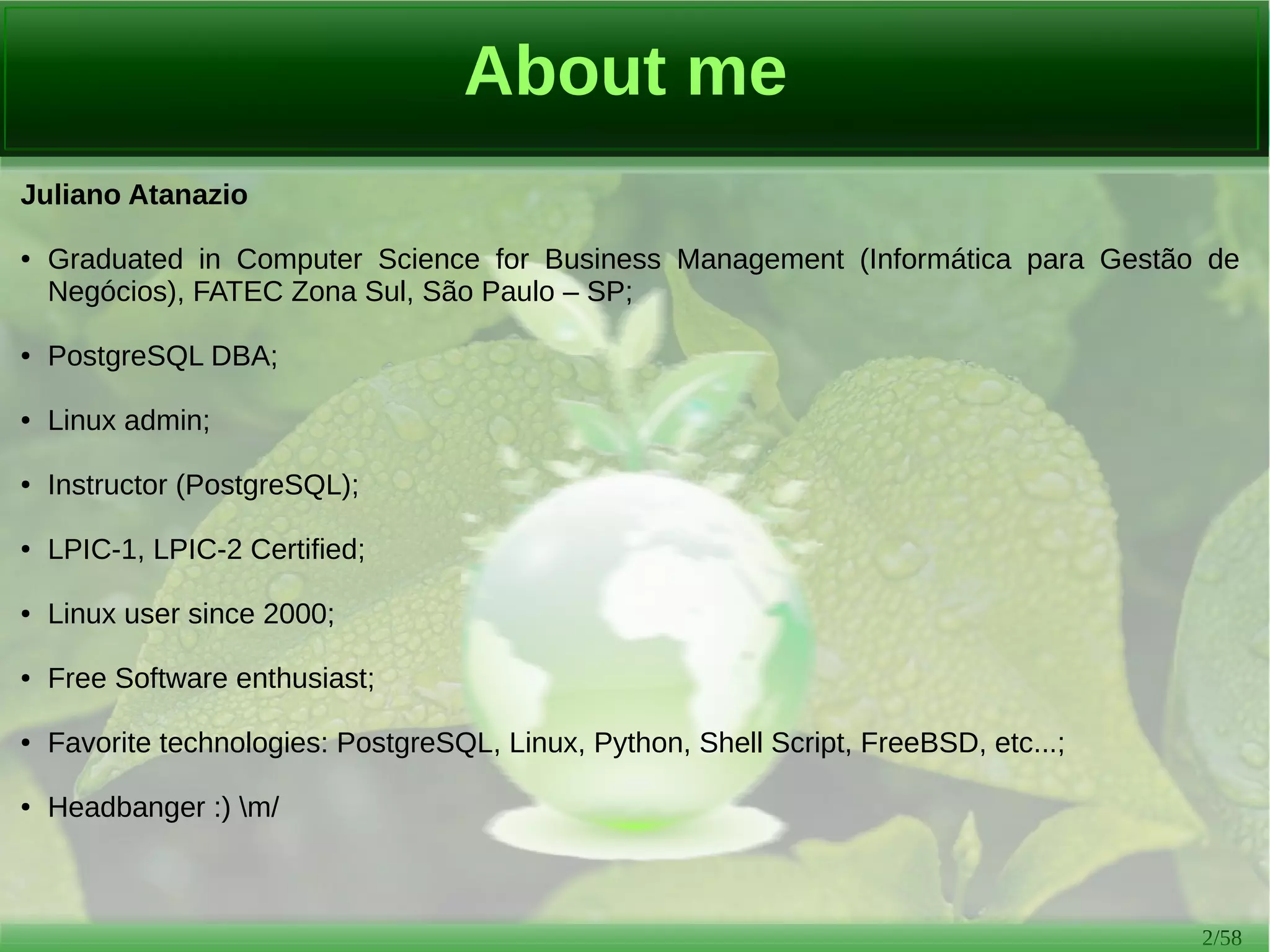 About me

Juliano Atanazio

• Graduated in Computer Science for Business Management (Informática para Gestão de Negócios), FATEC Zona Sul, São Paulo – SP;

• PostgreSQL DBA;

• Linux admin;

• Instructor (PostgreSQL);

• LPIC-1, LPIC-2 Certified;

• Linux user since 2000;

• Free Software enthusiast;

• Favorite technologies: PostgreSQL, Linux, Python, Shell Script, FreeBSD, etc...;

• Headbanger :) \m/

2/58